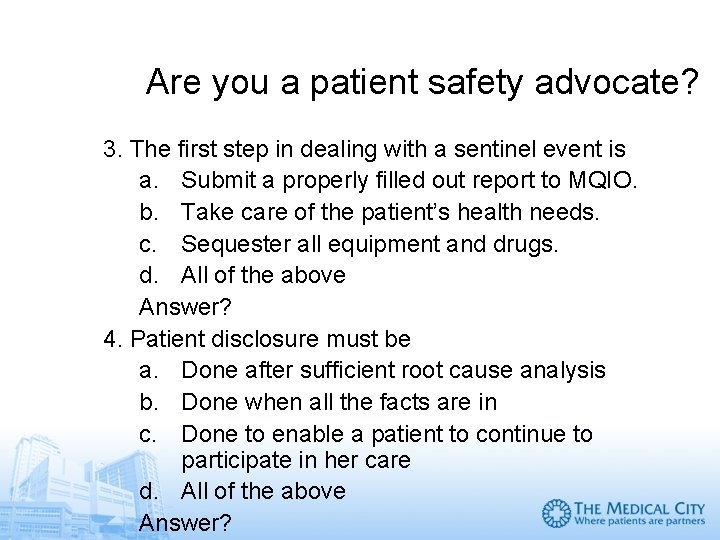 Are you a patient safety advocate?

3. The first step in dealing with a sentinel event is
a. Submit a properly filled out report to MQIO.
b. Take care of the patient's health needs.
c. Sequester all equipment and drugs.
d. All of the above
Answer?

4. Patient disclosure must be
a. Done after sufficient root cause analysis
b. Done when all the facts are in
c. Done to enable a patient to continue to participate in her care
d. All of the above
Answer?

THE MEDICAL CITY
Where patients are partners